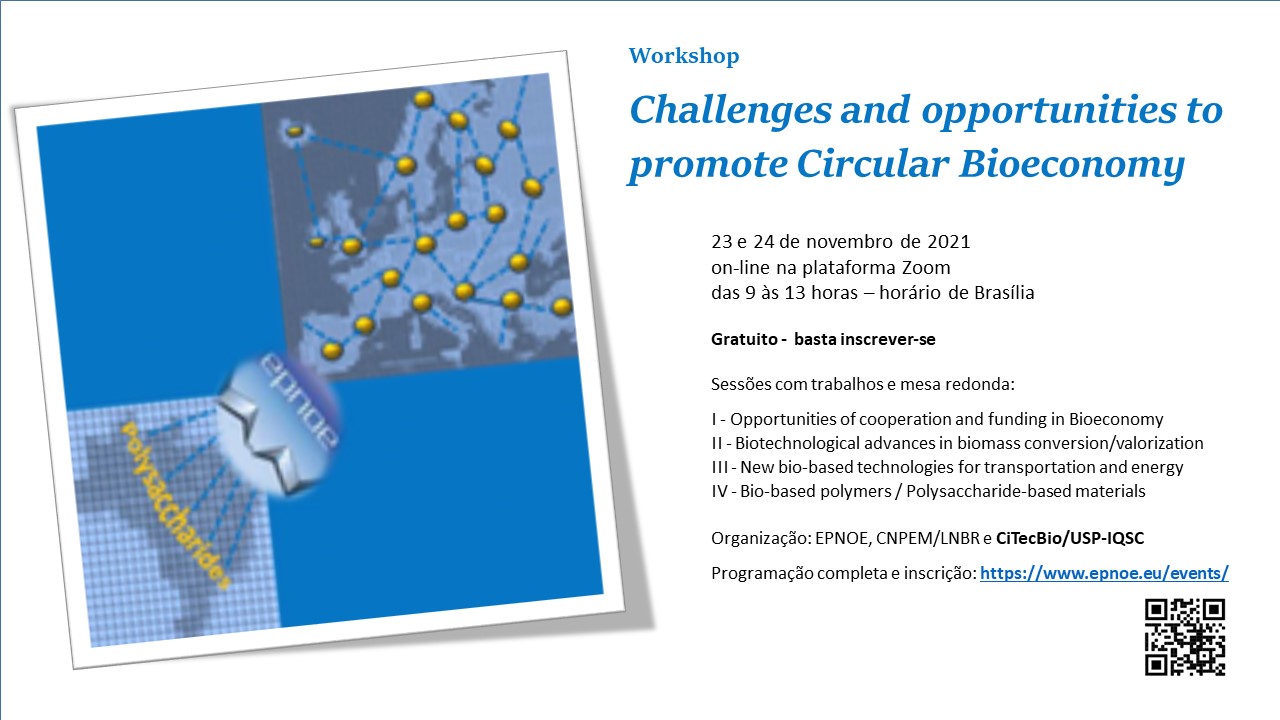 epnoe
polysaccharides

Workshop

Challenges and opportunities to promote Circular Bioeconomy

23 e 24 de novembro de 2021
on-line na plataforma Zoom
das 9 às 13 horas – horário de Brasília

Gratuito - basta inscrever-se

Sessões com trabalhos e mesa redonda:

I - Opportunities of cooperation and funding in Bioeconomy
II - Biotechnological advances in biomass conversion/valorization
III - New bio-based technologies for transportation and energy
IV - Bio-based polymers / Polysaccharide-based materials

Organização: EPNOE, CNPEM/LNBR e CiTecBio/USP-IQSC

Programação completa e inscrição: https://www.epnoe.eu/events/